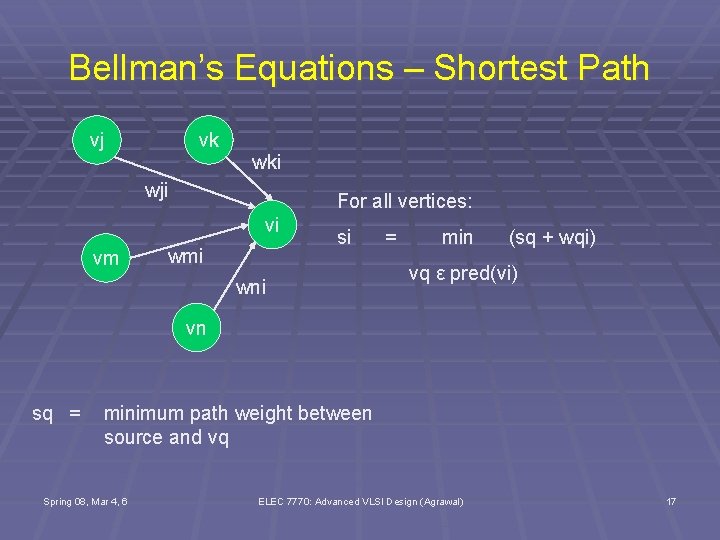 Bellman's Equations – Shortest Path

vj

vk

wki

wji

vi

vm

wmi

wni

vn

For all vertices:

si = min (sq + wqi)

vq ε pred(vi)

sq = minimum path weight between source and vq

Spring 08, Mar 4, 6

ELEC 7770: Advanced VLSI Design (Agrawal)

17